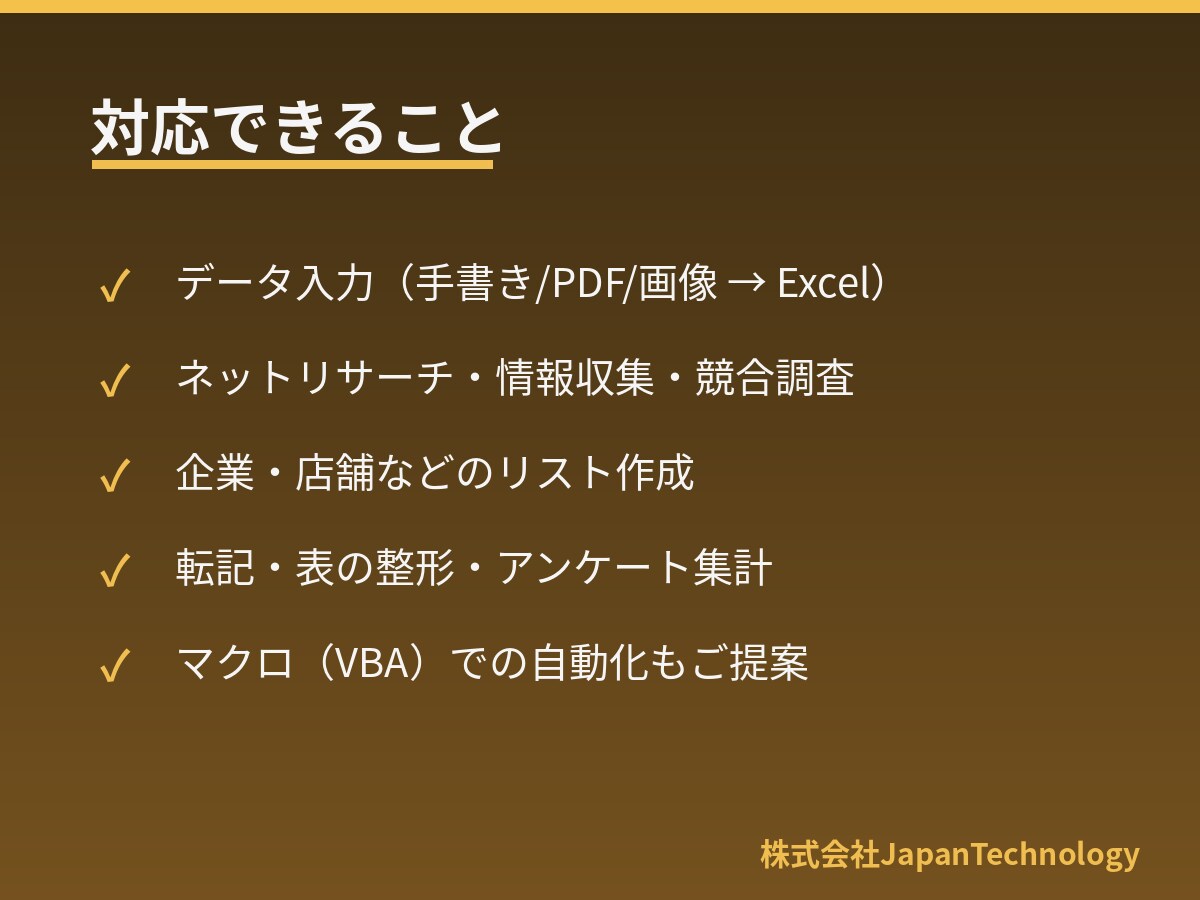 対応できること

✓ データ入力（手書き/PDF/画像 → Excel）

✓ ネットリサーチ・情報収集・競合調査

✓ 企業・店舗などのリスト作成

✓ 転記・表の整形・アンケート集計

✓ マクロ（VBA）での自動化もご提案

株式会社JapanTechnology